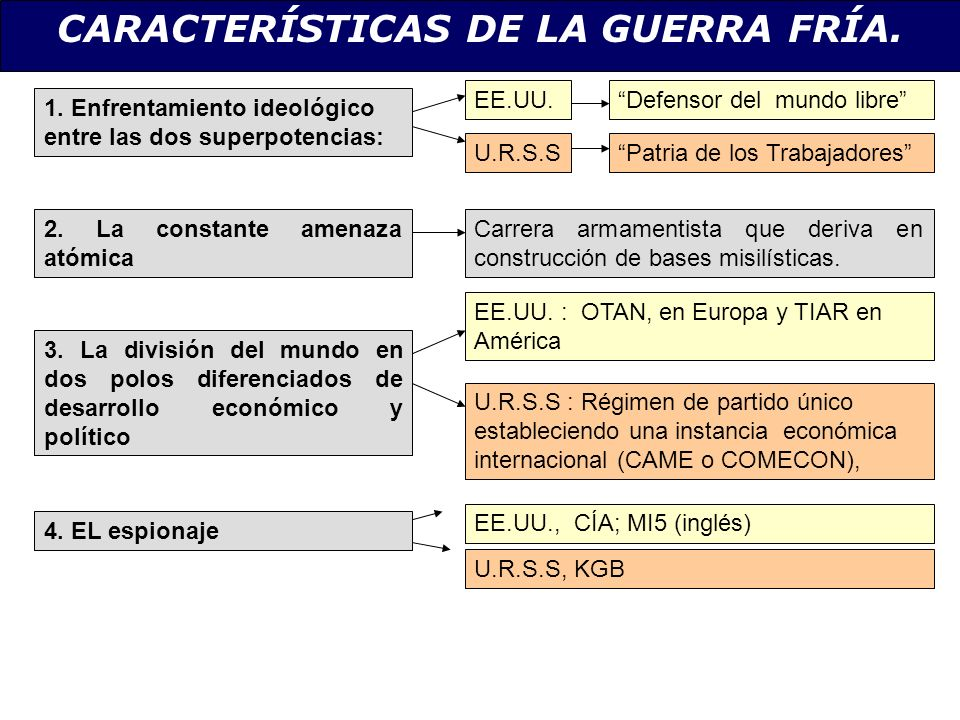 CARACTERÍSTICAS DE LA GUERRA FRÍA.

1. Enfrentamiento ideológico entre las dos superpotencias:

EE.UU.

“Defensor del mundo libre”

U.R.S.S

“Patria de los Trabajadores”

2. La constante amenaza atómica

Carrera armamentista que deriva en construcción de bases misilísticas.

3. La división del mundo en dos polos diferenciados de desarrollo económico y político

EE.UU. : OTAN, en Europa y TIAR en América

U.R.S.S : Régimen de partido único estableciendo una instancia económica internacional (CAME o COMECON),

4. EL espionaje

EE.UU., CÍA; MI5 (inglés)

U.R.S.S, KGB